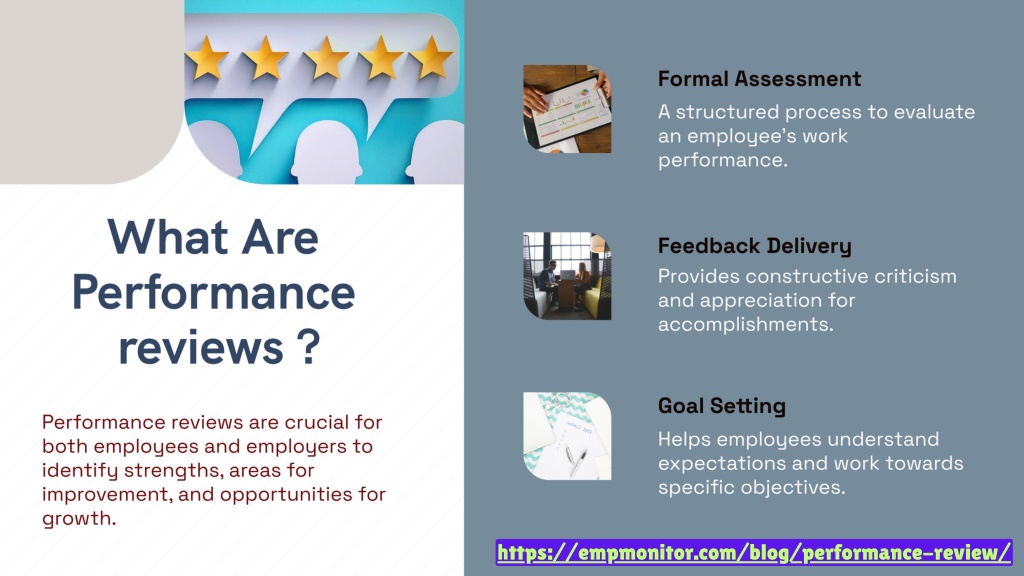 What Are Performance reviews ?

Performance reviews are crucial for both employees and employers to identify strengths, areas for improvement, and opportunities for growth.

Formal Assessment

A structured process to evaluate an employee's work performance.

Feedback Delivery

Provides constructive criticism and appreciation for accomplishments.

Goal Setting

Helps employees understand expectations and work towards specific objectives.

https://empmonitor.com/blog/performance-review/